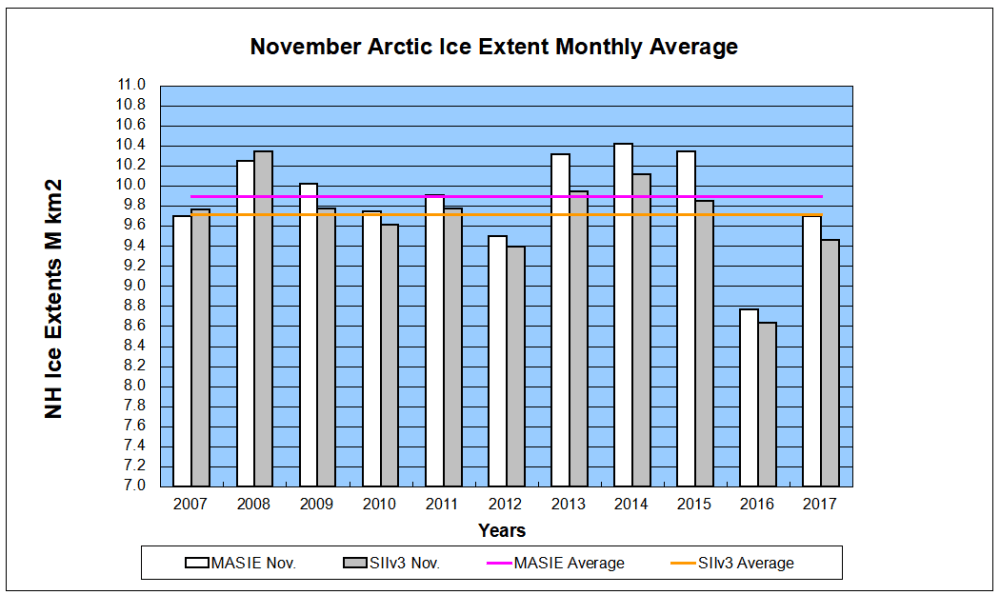 November Arctic Ice Extent Monthly Average

NH Ice Extents M km2

11.0
10.8
10.6
10.4
10.2
10.0
9.8
9.6
9.4
9.2
9.0
8.8
8.6
8.4
8.2
8.0
7.8
7.6
7.4
7.2
7.0

2007 2008 2009 2010 2011 2012 2013 2014 2015 2016 2017

Years

MASIE Nov. SIIv3 Nov. MASIE Average SIIv3 Average